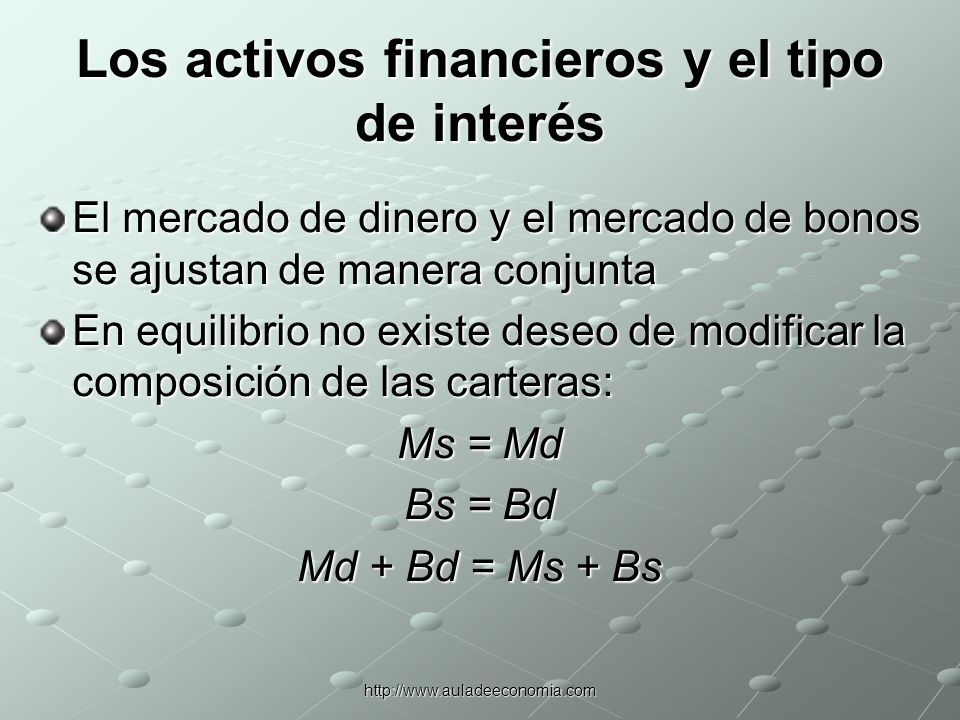 Los activos financieros y el tipo de interés

El mercado de dinero y el mercado de bonos se ajustan de manera conjunta

En equilibrio no existe deseo de modificar la composición de las carteras:

$Ms = Md$

$Bs = Bd$

$Md + Bd = Ms + Bs$

http://www.auladeeconomia.com